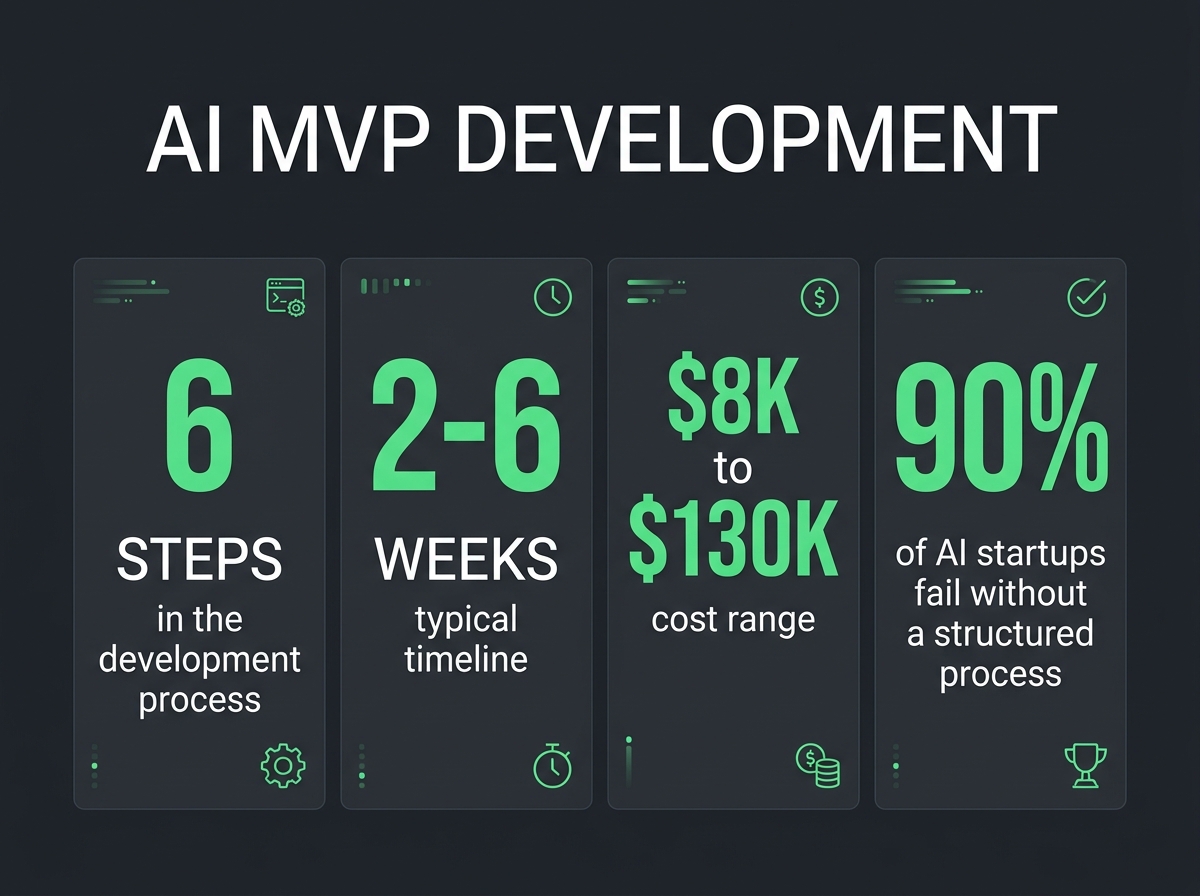 AI MVP DEVELOPMENT

6
STEPS
in the development process

2-6
WEEKS
typical timeline

\$8K
to
\$130K
cost range

90%
of AI startups fail without a structured process